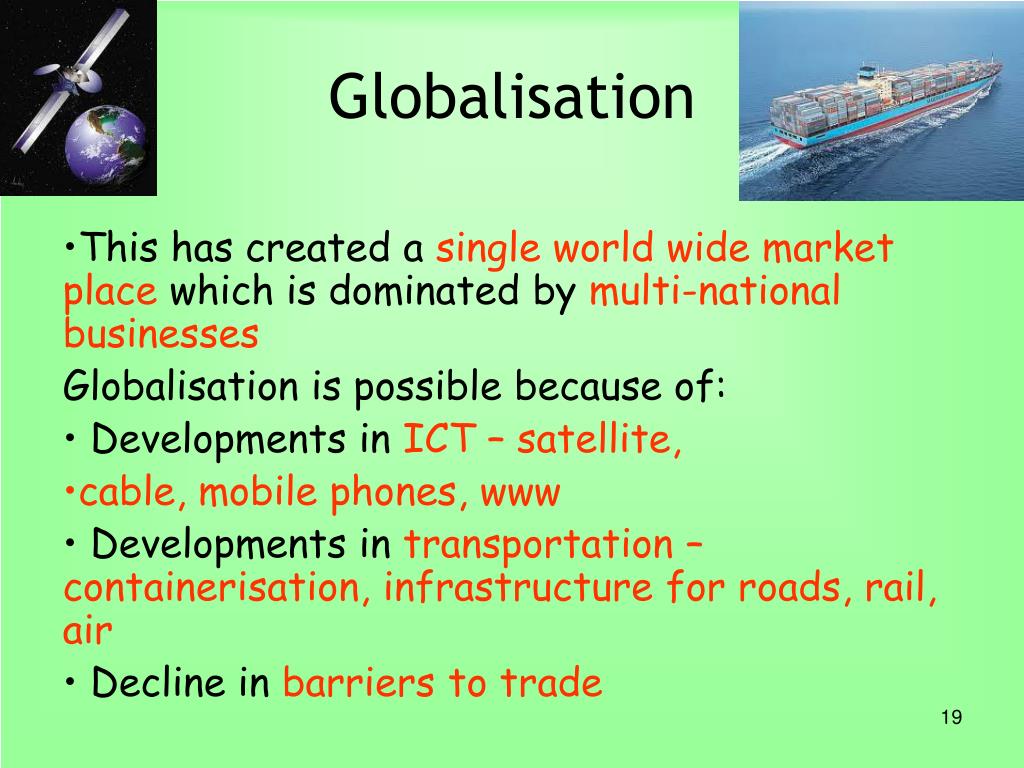 Globalisation

•This has created a single world wide market place which is dominated by multi-national businesses

Globalisation is possible because of:

• Developments in ICT – satellite,

•cable, mobile phones, www

• Developments in transportation – containerisation, infrastructure for roads, rail, air

• Decline in barriers to trade

19